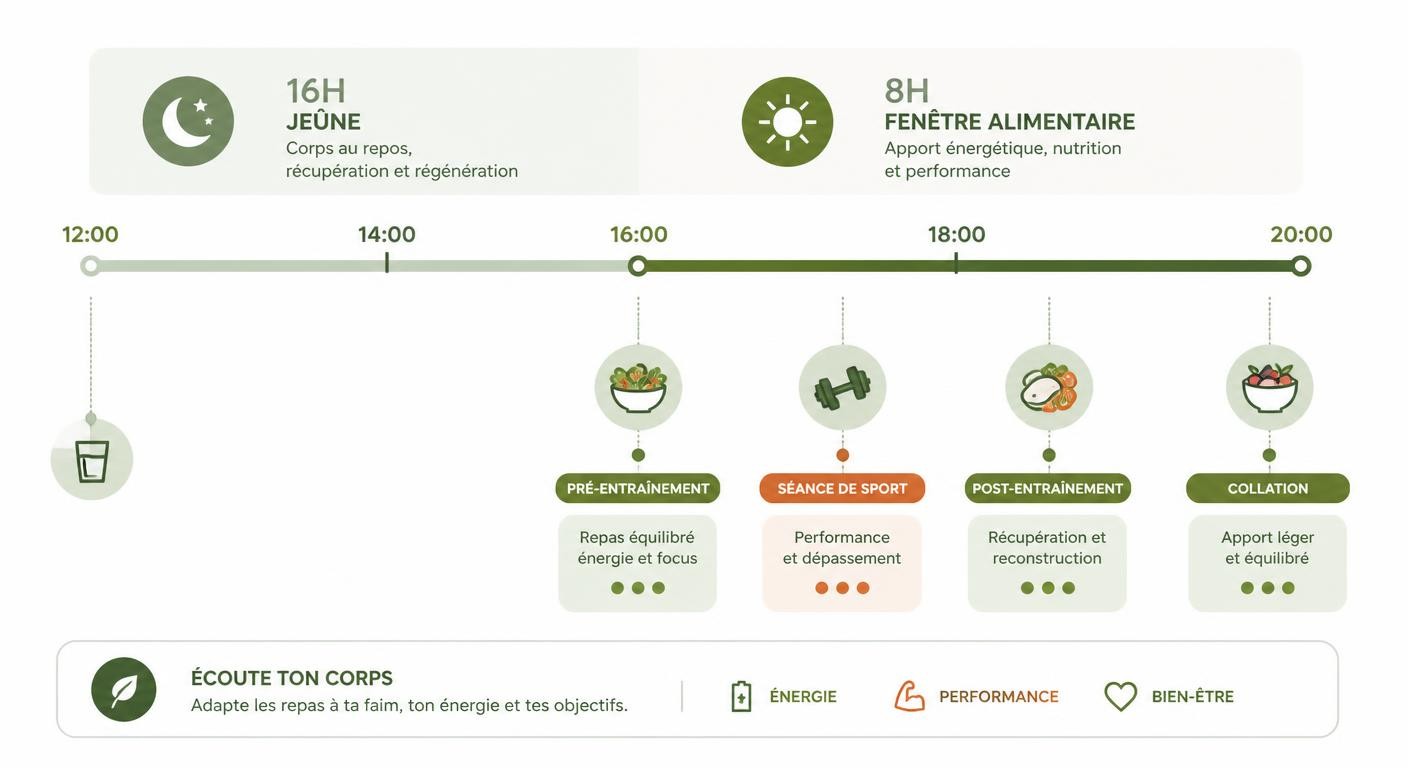 16H
JEÛNE
Corps au repos, récupération et régénération

8H
FENÊTRE ALIMENTAIRE
Apport énergétique, nutrition et performance

12:00
14:00
16:00
18:00
20:00

PRÉ-ENTRAÎNEMENT
Repas équilibré énergie et focus

SÉANCE DE SPORT
Performance et dépassement

POST-ENTRAÎNEMENT
Récupération et reconstruction

COLLATION
Apport léger et équilibré

ÉCOUTE TON CORPS
Adapte les repas à ta faim, ton énergie et tes objectifs.

ÉNERGIE
PERFORMANCE
BIEN-ÊTRE